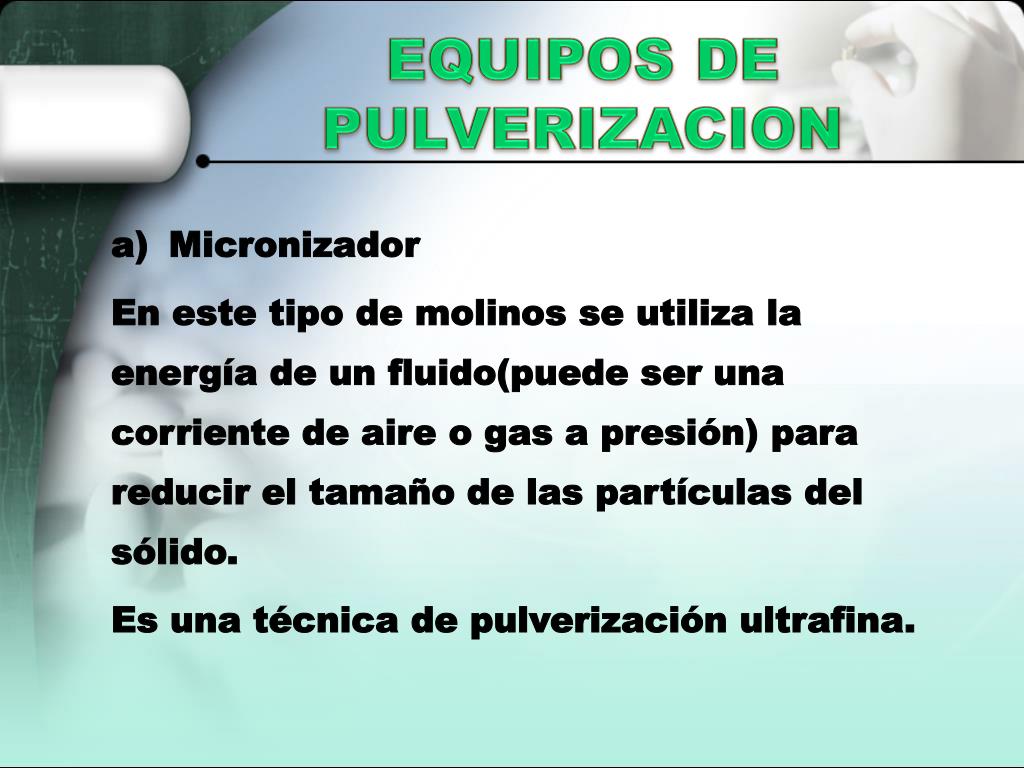 EQUIPOS DE PULVERIZACION

a) Micronizador

En este tipo de molinos se utiliza la energía de un fluido(puede ser una corriente de aire o gas a presión) para reducir el tamaño de las partículas del sólido.

Es una técnica de pulverización ultrafina.